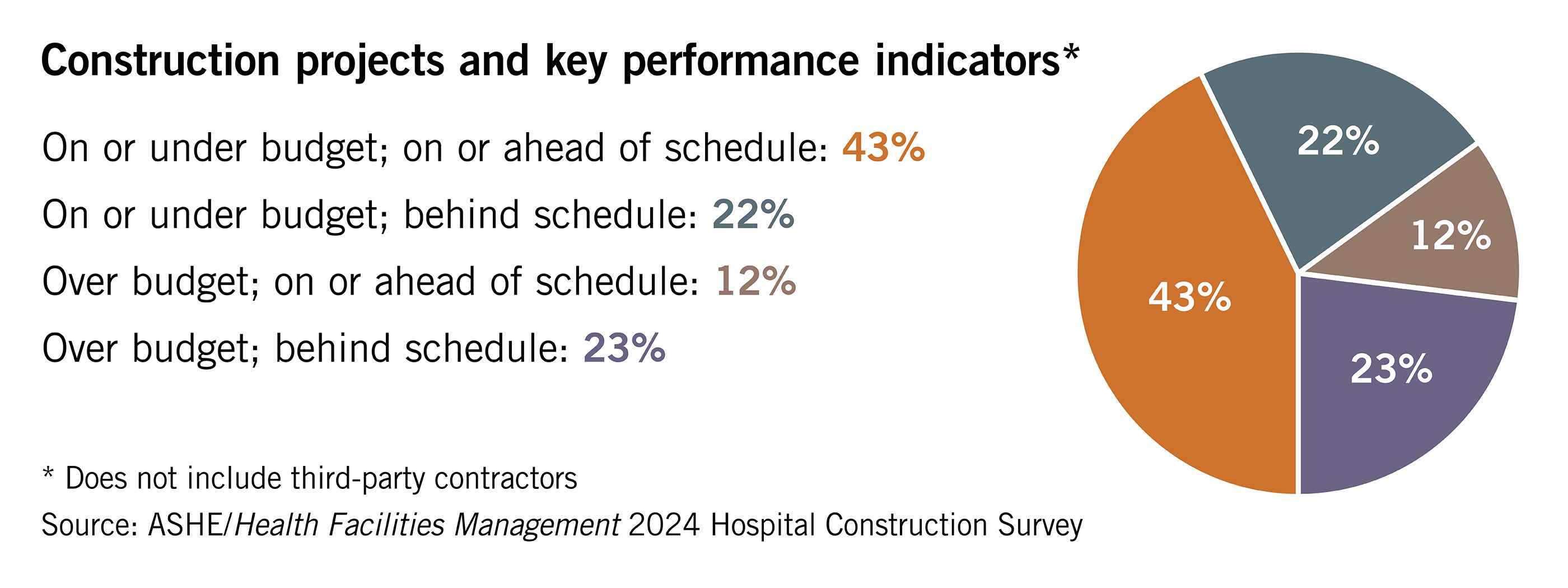 Construction projects and key performance indicators*

On or under budget; on or ahead of schedule: 43%

On or under budget; behind schedule: 22%

Over budget; on or ahead of schedule: 12%

Over budget; behind schedule: 23%

* Does not include third-party contractors

Source: ASHE/Health Facilities Management 2024 Hospital Construction Survey

22%

12%

43%

23%